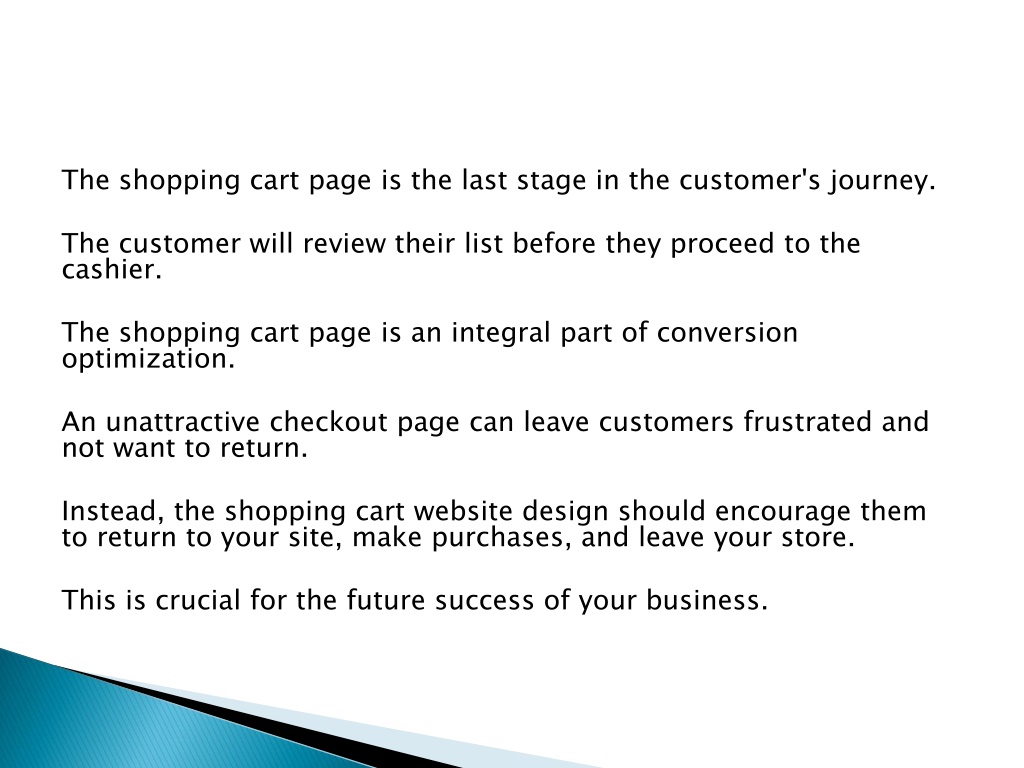 The shopping cart page is the last stage in the customer's journey.

The customer will review their list before they proceed to the cashier.

The shopping cart page is an integral part of conversion optimization.

An unattractive checkout page can leave customers frustrated and not want to return.

Instead, the shopping cart website design should encourage them to return to your site, make purchases, and leave your store.

This is crucial for the future success of your business.